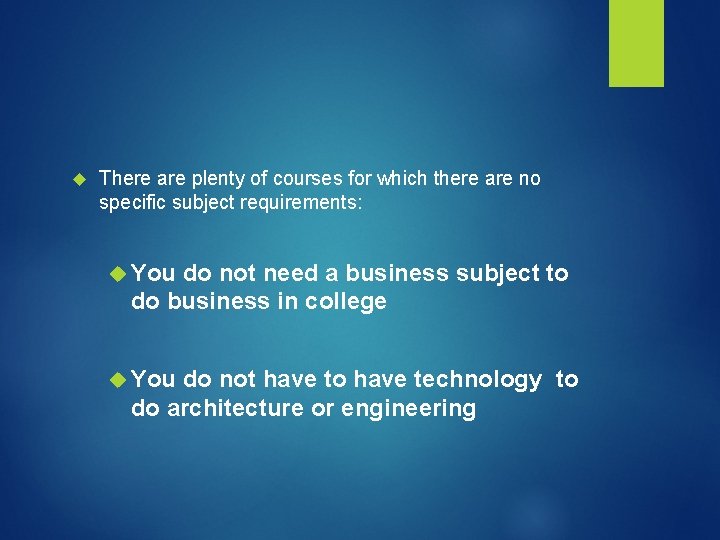 There are plenty of courses for which there are no specific subject requirements:

You do not need a business subject to do business in college

You do not have to have technology to do architecture or engineering